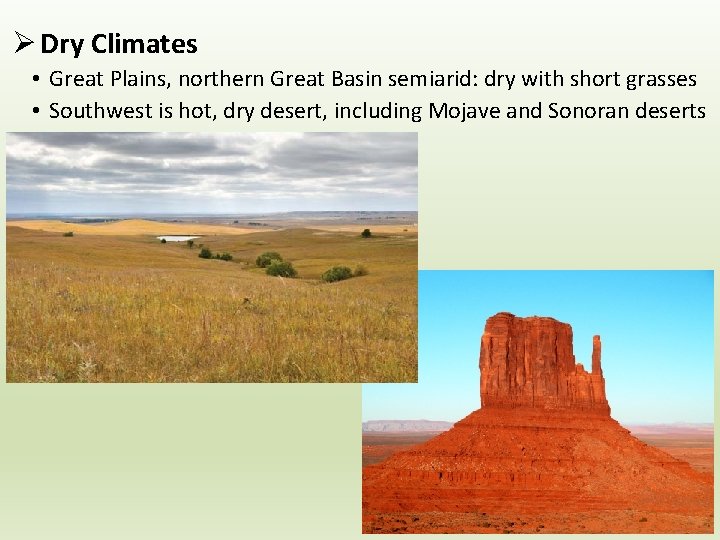 ➢ Dry Climates

• Great Plains, northern Great Basin semiarid: dry with short grasses
• Southwest is hot, dry desert, including Mojave and Sonoran deserts